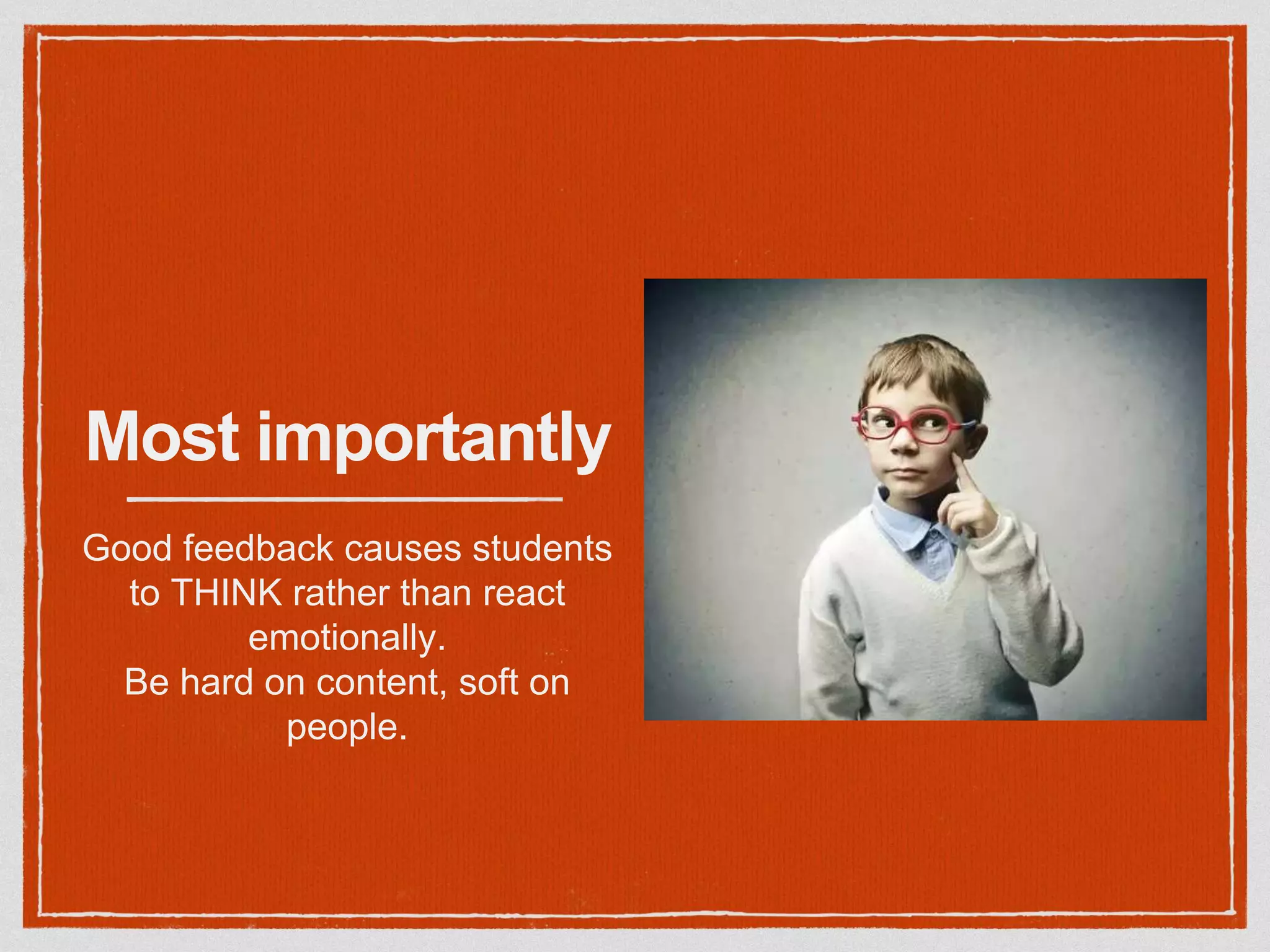 Most importantly

Good feedback causes students to THINK rather than react emotionally.
Be hard on content, soft on people.